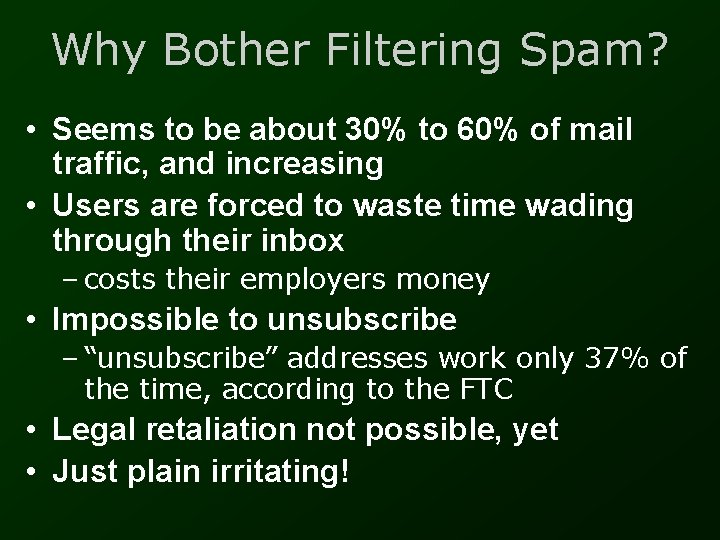 Why Bother Filtering Spam?

• Seems to be about 30% to 60% of mail traffic, and increasing
• Users are forced to waste time wading through their inbox
– costs their employers money
• Impossible to unsubscribe
– “unsubscribe” addresses work only 37% of the time, according to the FTC
• Legal retaliation not possible, yet
• Just plain irritating!